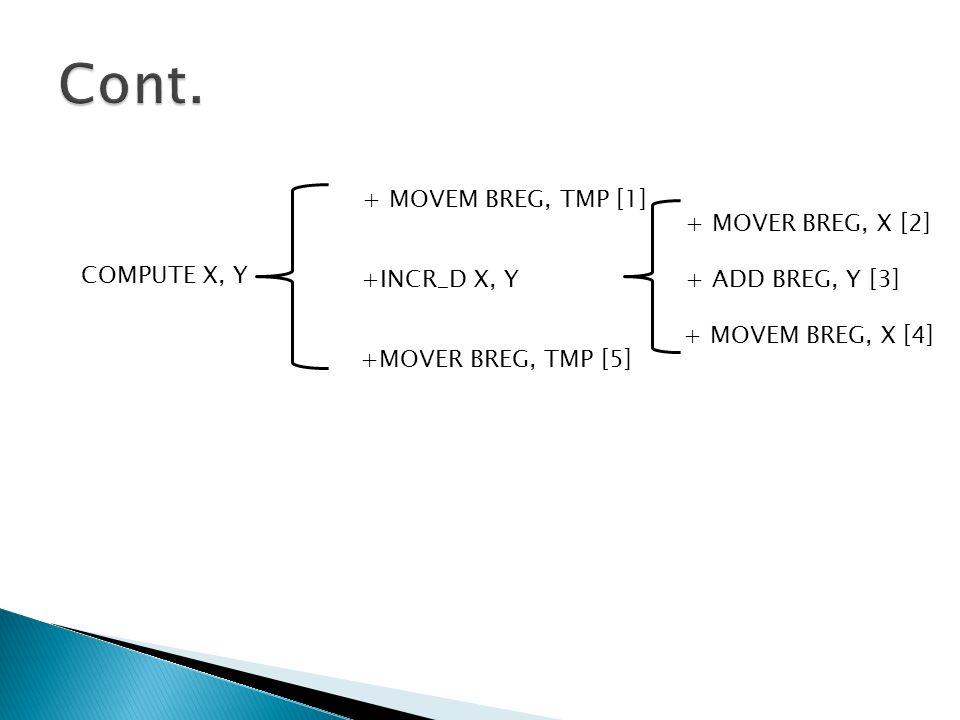 Cont.

COMPUTE X, Y

+ MOVEM BREG, TMP [1]

+INCR_D X, Y

+MOVER BREG, TMP [5]

+ MOVER BREG, X [2]

+ ADD BREG, Y [3]

+ MOVEM BREG, X [4]